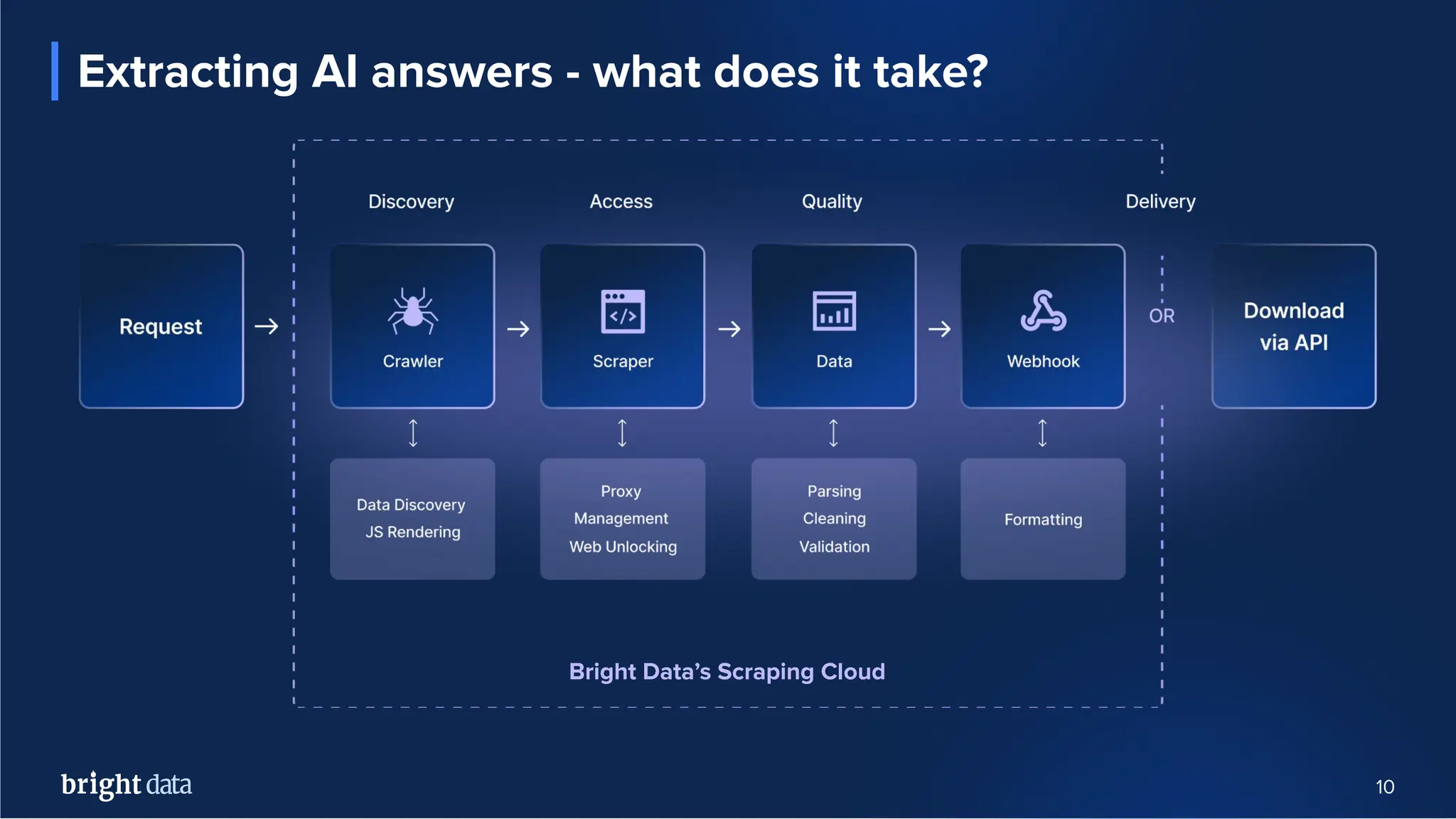 Extracting AI answers - what does it take?

Discovery

Access

Quality

Delivery

Request

Crawler

Scraper

Data

Webhook

OR

Download via API

Data Discovery
JS Rendering

Proxy
Management
Web Unlocking

Parsing
Cleaning
Validation

Formatting

Bright Data's Scraping Cloud

bright data

10